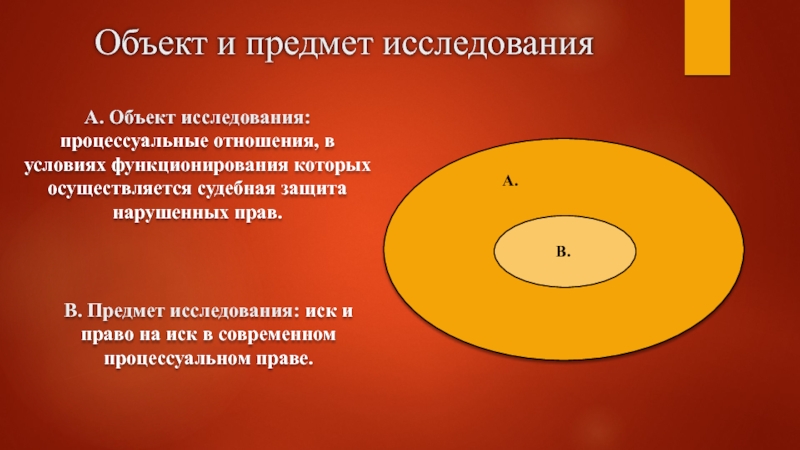 Объект и предмет исследования

А. Объект исследования: процессуальные отношения, в условиях функционирования которых осуществляется судебная защита нарушенных прав.

В. Предмет исследования: иск и право на иск в современном процессуальном праве.

А.

В.